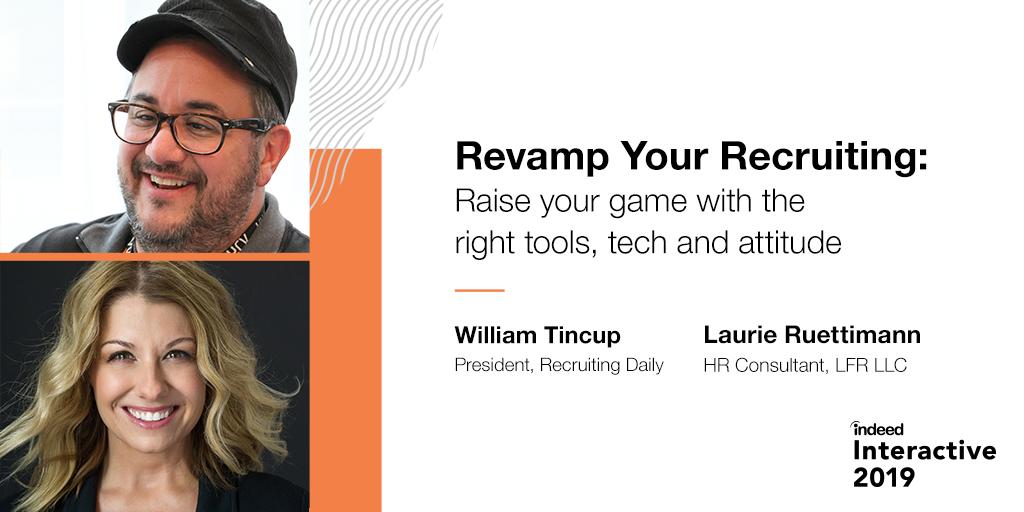 Revamp Your Recruiting:
Raise your game with the right tools, tech and attitude

William Tincup
President, Recruiting Daily

Laurie Ruettimann
HR Consultant, LFR LLC

indeed
Interactive
2019